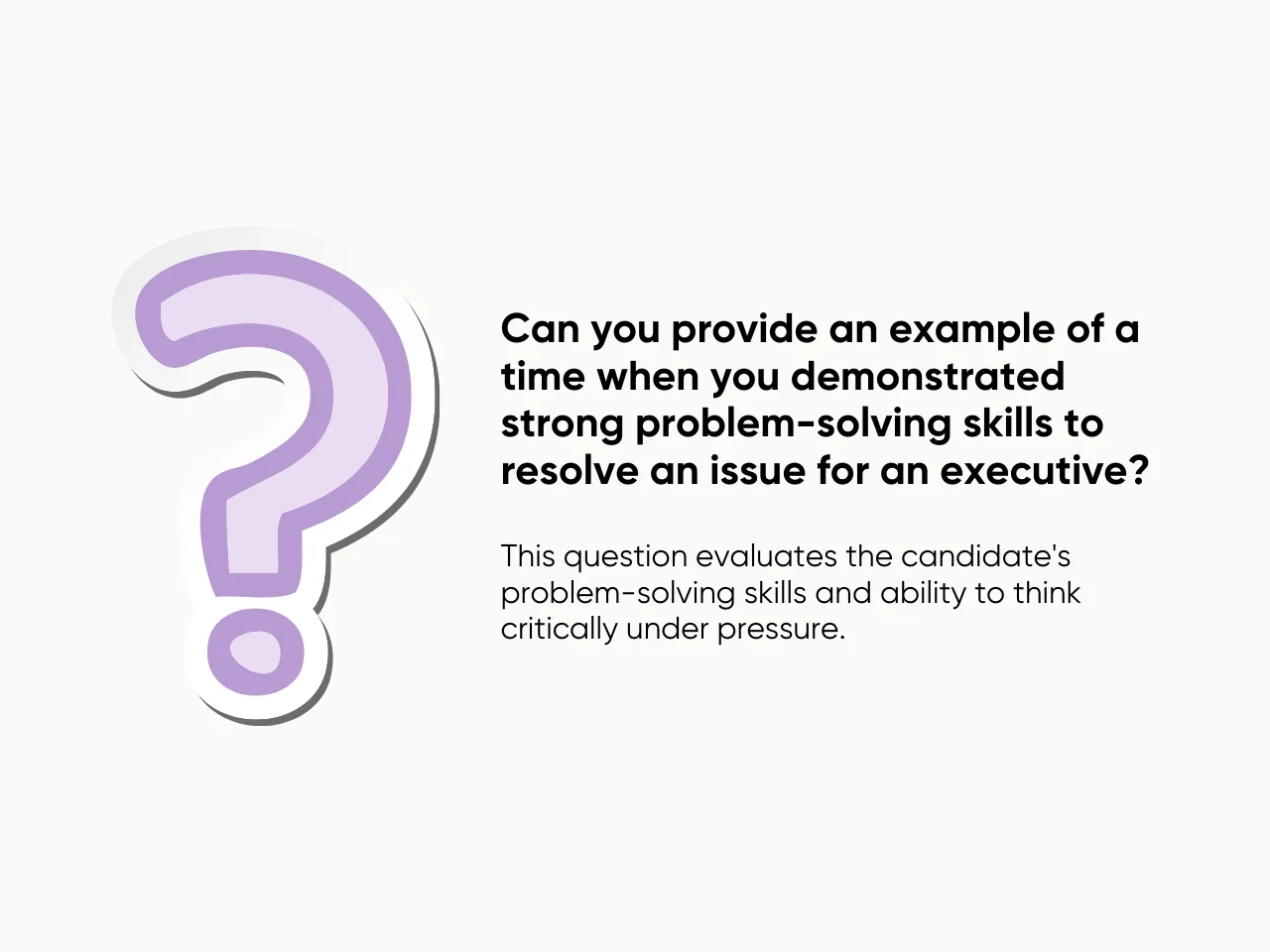 Can you provide an example of a time when you demonstrated strong problem-solving skills to resolve an issue for an executive?

This question evaluates the candidate's problem-solving skills and ability to think critically under pressure.